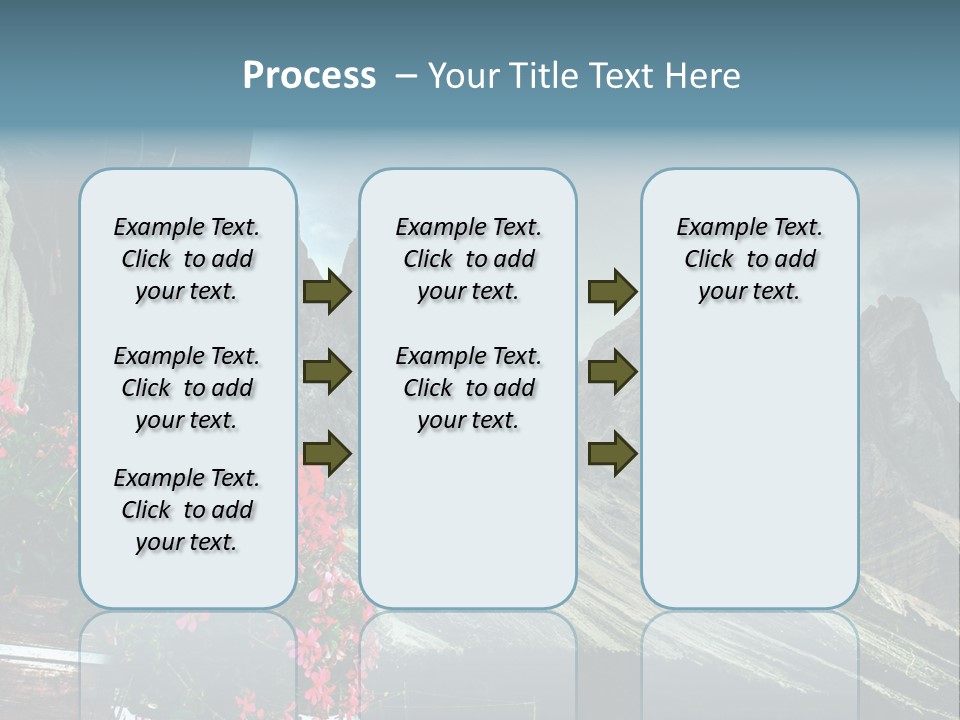 Process – Your Title Text Here

Example Text. Click to add your text.

Example Text. Click to add your text.

Example Text. Click to add your text.

Example Text. Click to add your text.

Example Text. Click to add your text.

Example Text. Click to add your text.